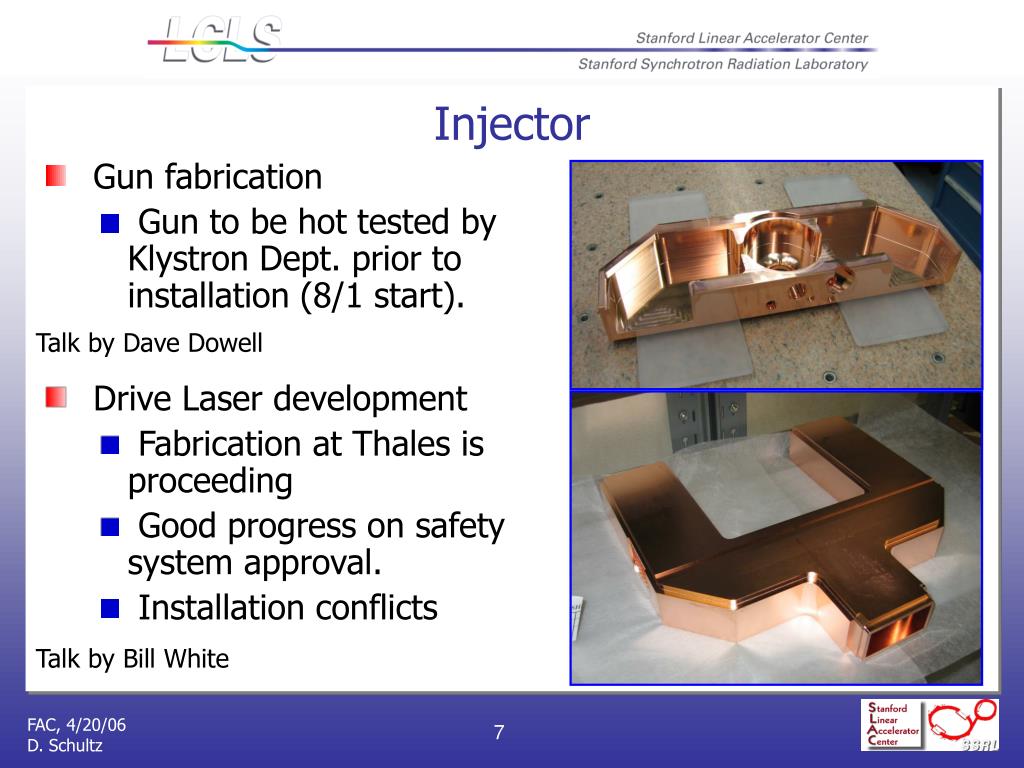 LCLS

Stanford Linear Accelerator Center
Stanford Synchrotron Radiation Laboratory

Injector

Gun fabrication

Gun to be hot tested by Klystron Dept. prior to installation (8/1 start).

Talk by Dave Dowell

Drive Laser development

Fabrication at Thales is proceeding

Good progress on safety system approval.

Installation conflicts

Talk by Bill White

FAC, 4/20/06
D. Schultz

7

Stanford Linear Accelerator Center

SSRL